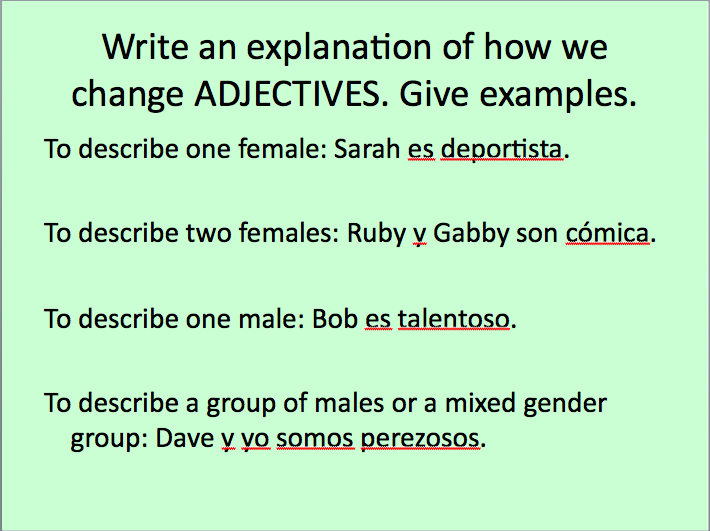 Write an explanation of how we change ADJECTIVES. Give examples.

To describe one female: Sarah es deportista.

To describe two females: Ruby y Gabby son cómica.

To describe one male: Bob es talentoso.

To describe a group of males or a mixed gender group: Dave y yo somos perezosos.